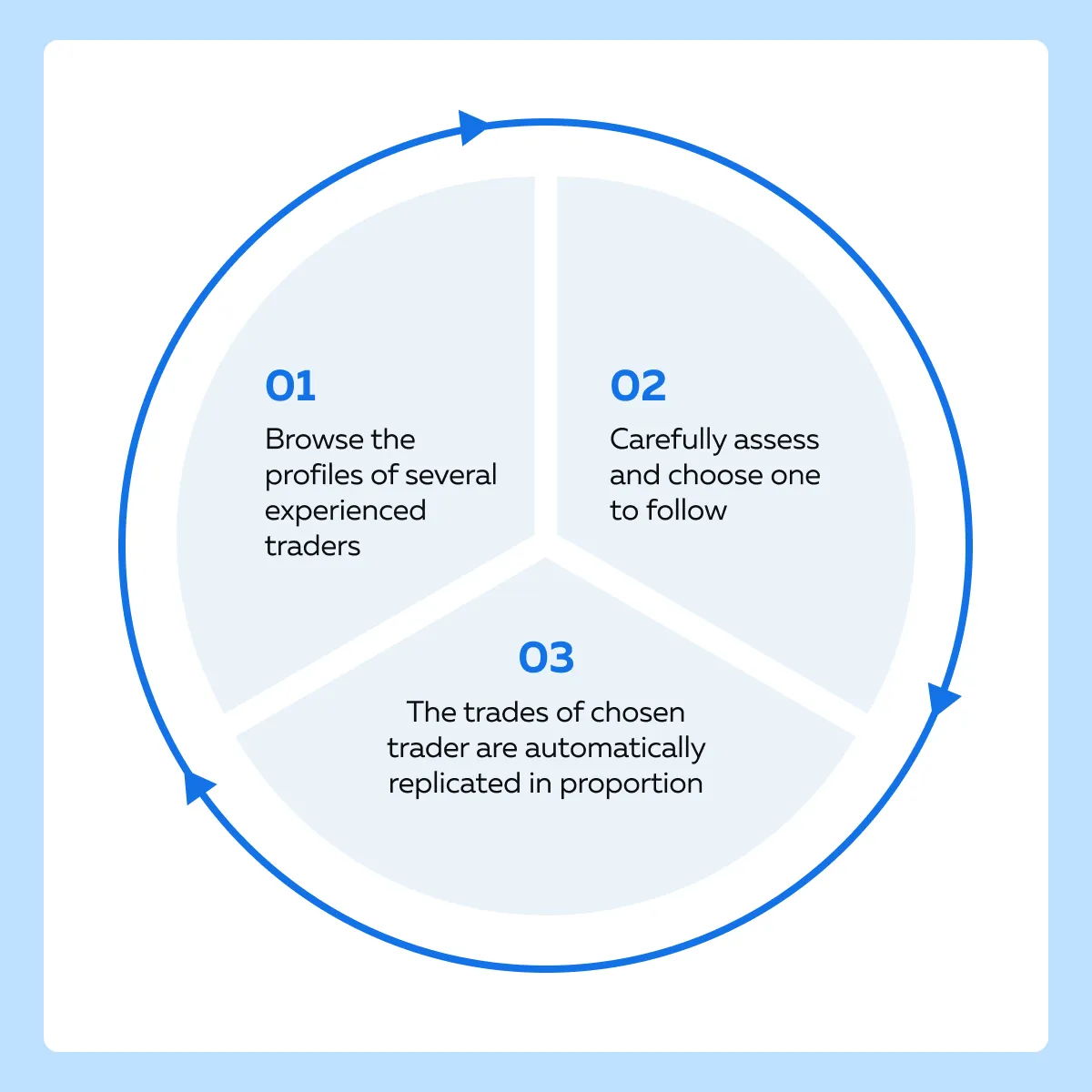 01
Browse the profiles of several experienced traders

02
Carefully assess and choose one to follow

03
The trades of chosen trader are automatically replicated in proportion